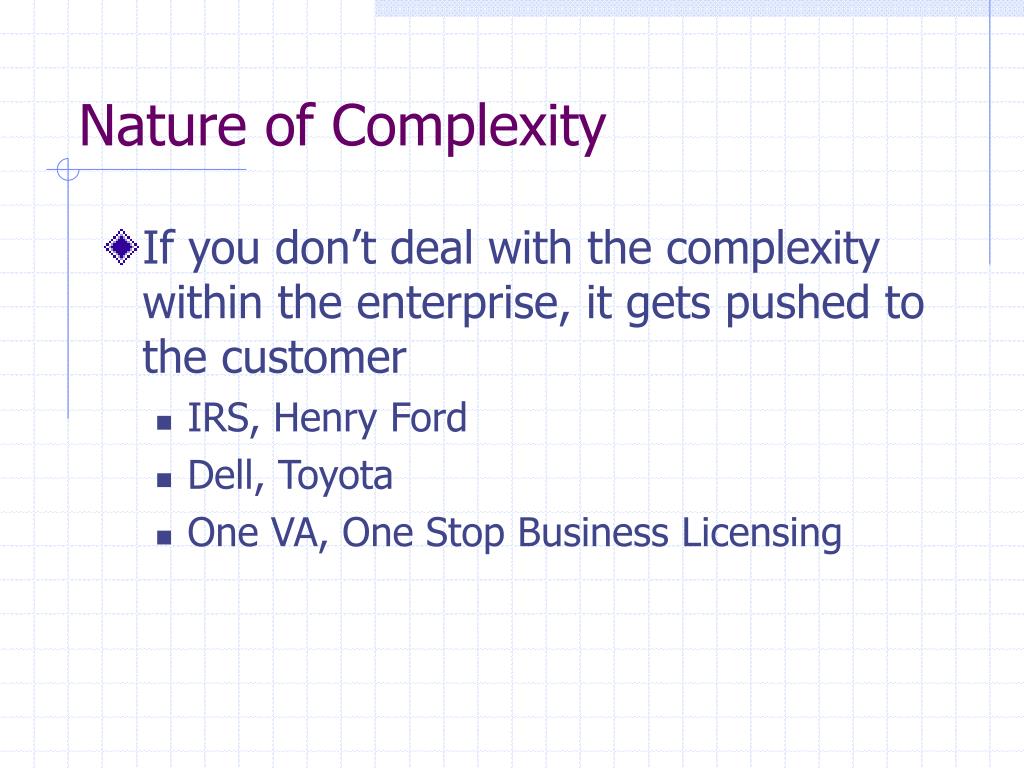 Nature of Complexity

If you don’t deal with the complexity within the enterprise, it gets pushed to the customer

IRS, Henry Ford

Dell, Toyota

One VA, One Stop Business Licensing